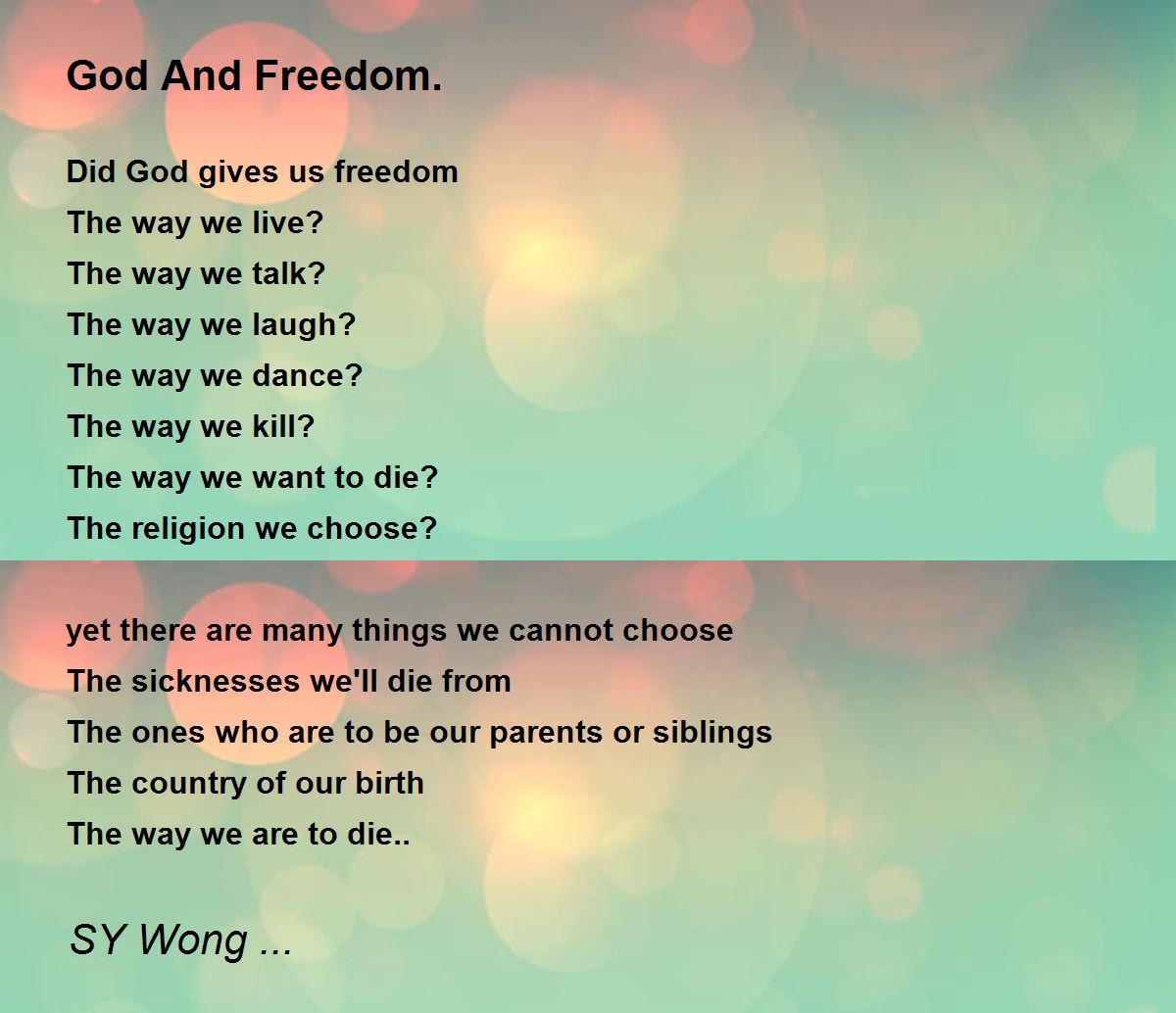 God And Freedom.

Did God gives us freedom
The way we live?
The way we talk?
The way we laugh?
The way we dance?
The way we kill?
The way we want to die?
The religion we choose?

yet there are many things we cannot choose
The sicknesses we'll die from
The ones who are to be our parents or siblings
The country of our birth
The way we are to die..

SY Wong ...